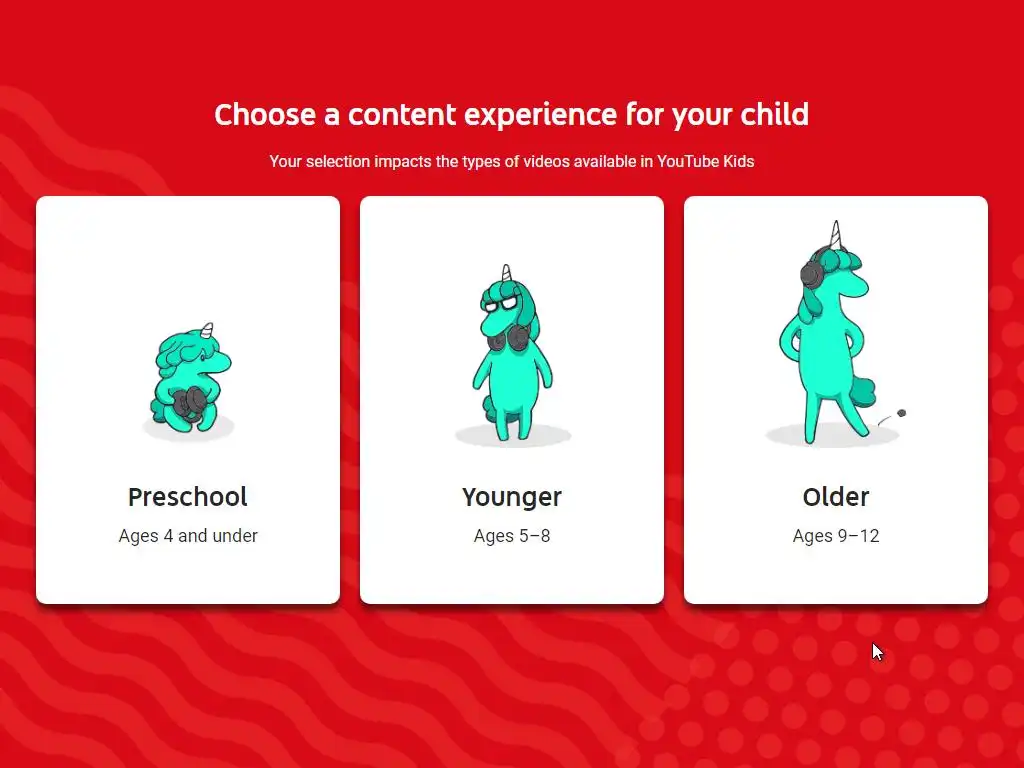 Choose a content experience for your child

Your selection impacts the types of videos available in YouTube Kids

Preschool
Ages 4 and under

Younger
Ages 5–8

Older
Ages 9–12